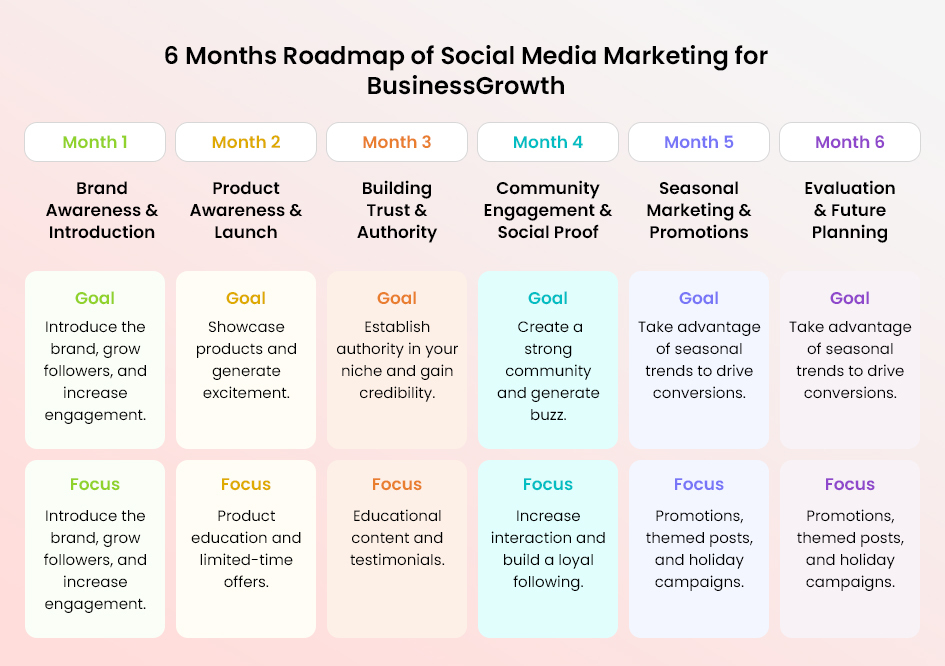 6 Months Roadmap of Social Media Marketing for BusinessGrowth

Month 1
Brand Awareness & Introduction
Goal
Introduce the brand, grow followers, and increase engagement.
Focus
Introduce the brand, grow followers, and increase engagement.

Month 2
Product Awareness & Launch
Goal
Showcase products and generate excitement.
Focus
Product education and limited-time offers.

Month 3
Building Trust & Authority
Goal
Establish authority in your niche and gain credibility.
Focus
Educational content and testimonials.

Month 4
Community Engagement & Social Proof
Goal
Create a strong community and generate buzz.
Focus
Increase interaction and build a loyal following.

Month 5
Seasonal Marketing & Promotions
Goal
Take advantage of seasonal trends to drive conversions.
Focus
Promotions, themed posts, and holiday campaigns.

Month 6
Evaluation & Future Planning
Goal
Take advantage of seasonal trends to drive conversions.
Focus
Promotions, themed posts, and holiday campaigns.